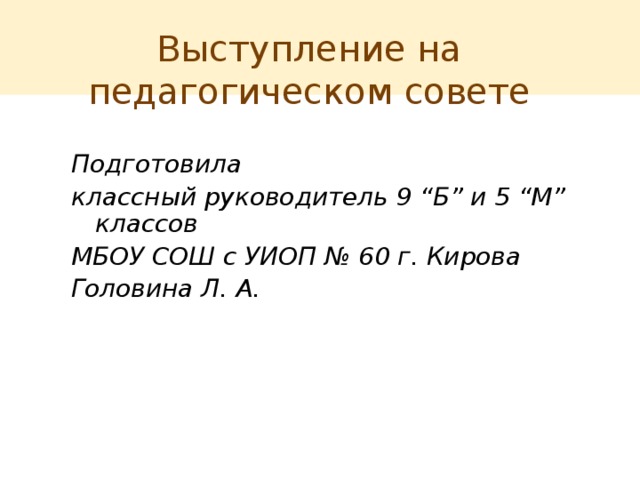 Выступление на педагогическом совете

Подготовила

классный руководитель 9 “Б” и 5 “М” классов

МБОУ СОШ с УИОП № 60 г. Кирова

Головина Л. А.